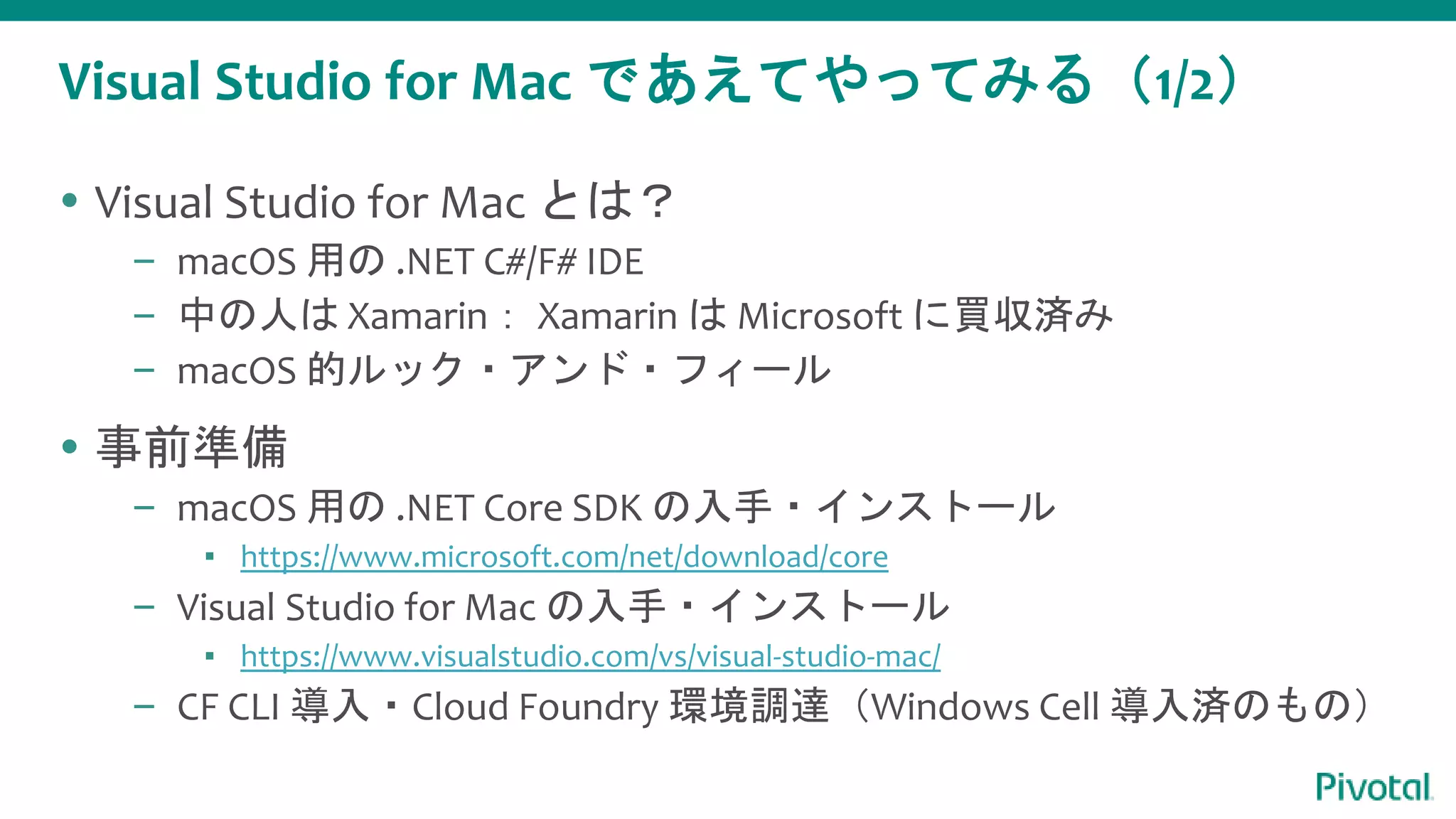 Visual Studio for Mac であえてやってみる（1/2）

• Visual Studio for Mac とは？
– macOS 用の .NET C#/F# IDE
– 中の人は Xamarin： Xamarin は Microsoft に買収済み
– macOS 的ルック・アンド・フィール

• 事前準備
– macOS 用の .NET Core SDK の入手・インストール
▪ https://www.microsoft.com/net/download/core
– Visual Studio for Mac の入手・インストール
▪ https://www.visualstudio.com/vs/visual-studio-mac/
– CF CLI 導入・Cloud Foundry 環境調達（Windows Cell 導入済のもの）

Pivotal